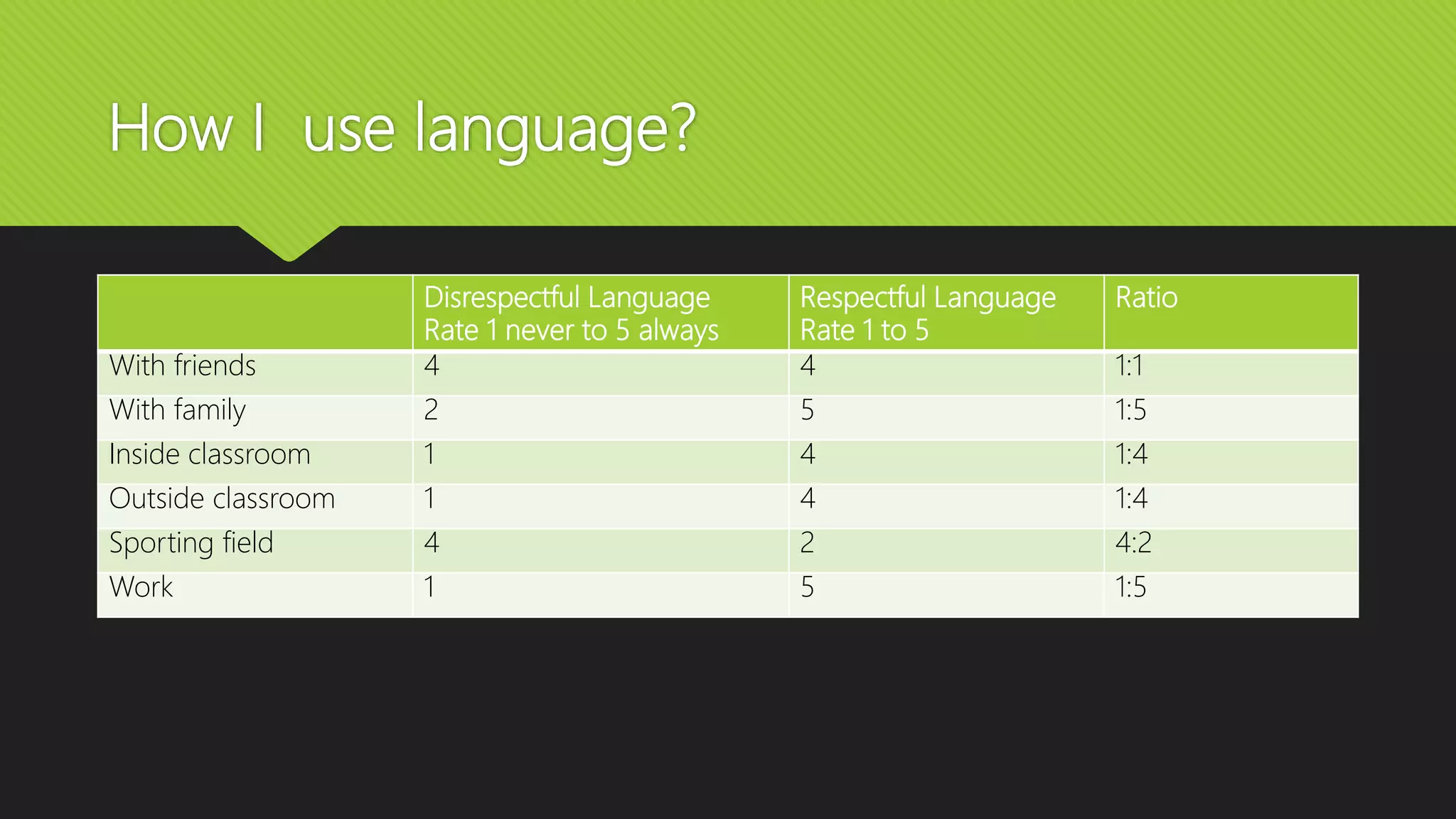 How I  use language?

| | Disrespectful Language Rate 1 never to 5 always | Respectful Language Rate 1 to 5 | Ratio |
|---|---|---|---|
| With friends | 4 | 4 | 1:1 |
| With family | 2 | 5 | 1:5 |
| Inside classroom | 1 | 4 | 1:4 |
| Outside classroom | 1 | 4 | 1:4 |
| Sporting field | 4 | 2 | 4:2 |
| Work | 1 | 5 | 1:5 |